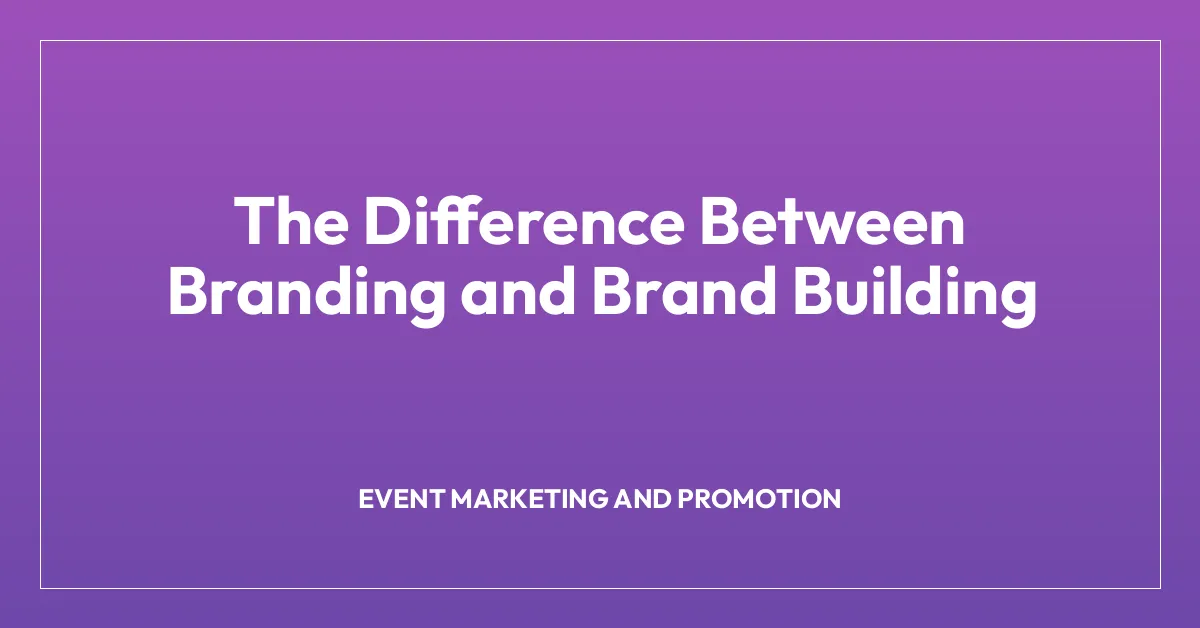 The Difference Between Branding and Brand Building

EVENT MARKETING AND PROMOTION